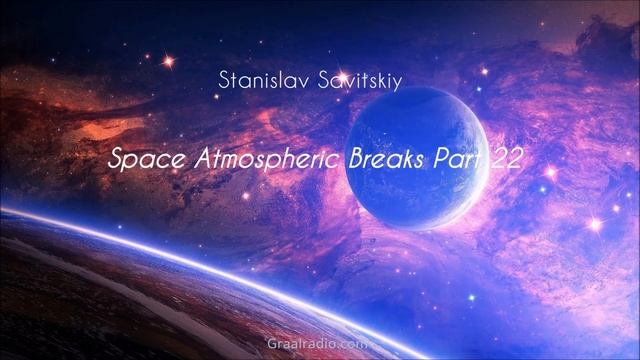 Stanislav Savitskiy

Space Atmospheric Breaks Part 22

Graalradio.com